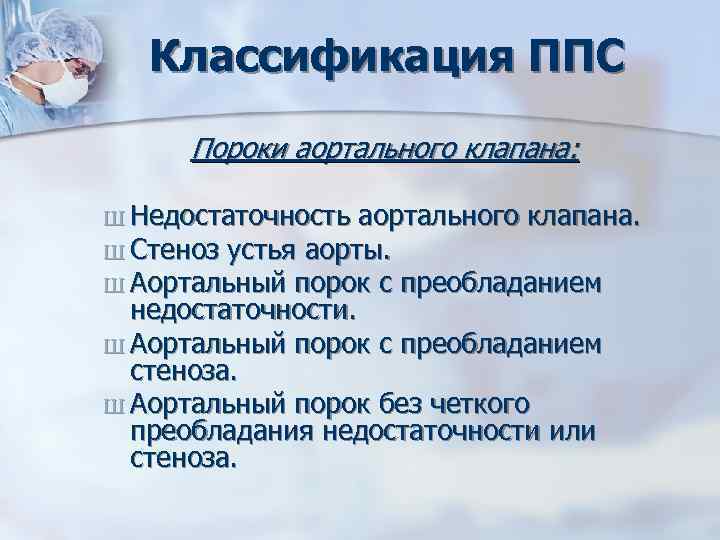 Классификация ППС

Пороки аортального клапана:

Ш Недостаточность аортального клапана.
Ш Стеноз устья аорты.
Ш Аортальный порок с преобладанием недостаточности.
Ш Аортальный порок с преобладанием стеноза.
Ш Аортальный порок без четкого преобладания недостаточности или стеноза.